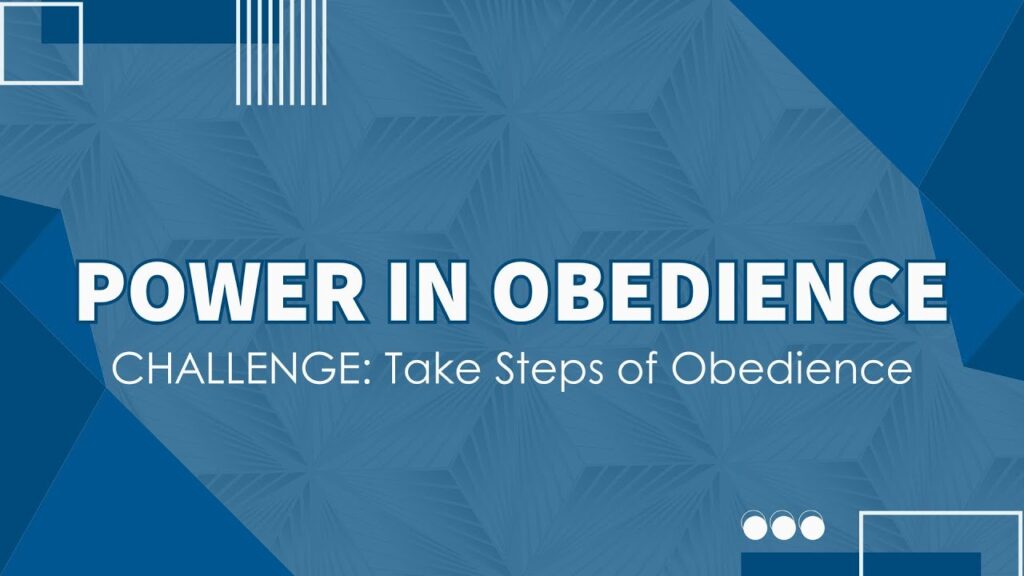 POWER IN OBEDIENCE

CHALLENGE: Take Steps of Obedience